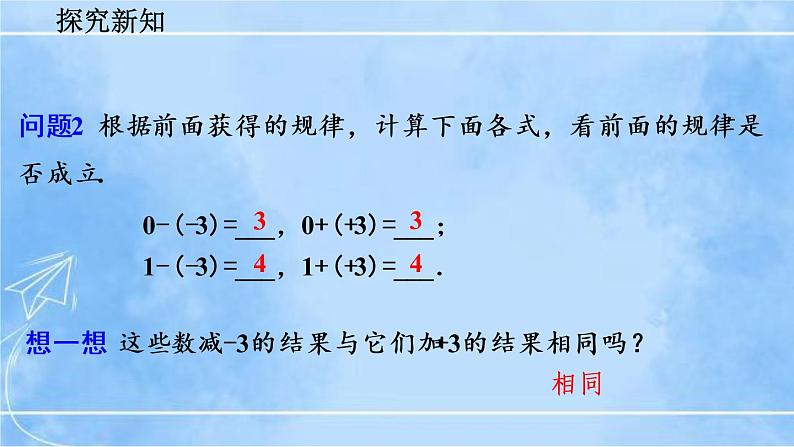 探究新知

问题2 根据前面获得的规律，计算下面各式，看前面的规律是否成立.

$0-(-3)=\underline{3}$，$0+(+3)=\underline{3}$；

$1-(-3)=\underline{4}$，$1+(+3)=\underline{4}$.

想一想 这些数减$-3$的结果与它们加$+3$的结果相同吗？

相同